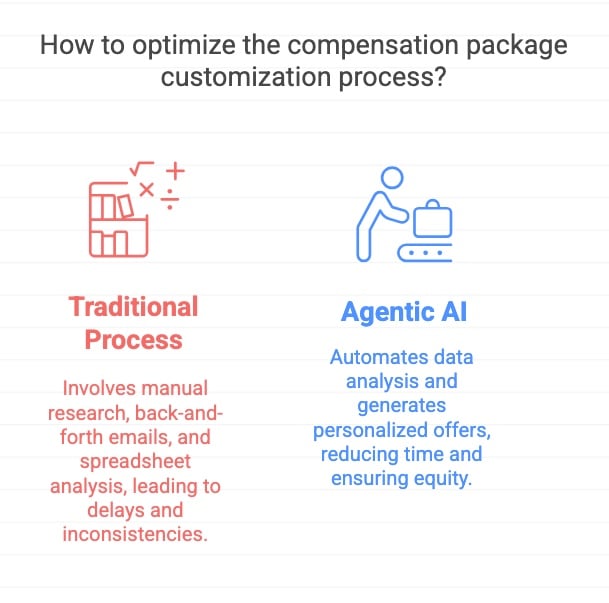 How to optimize the compensation package customization process?

Traditional Process

Involves manual research, back-and-forth emails, and spreadsheet analysis, leading to delays and inconsistencies.

Agentic AI

Automates data analysis and generates personalized offers, reducing time and ensuring equity.